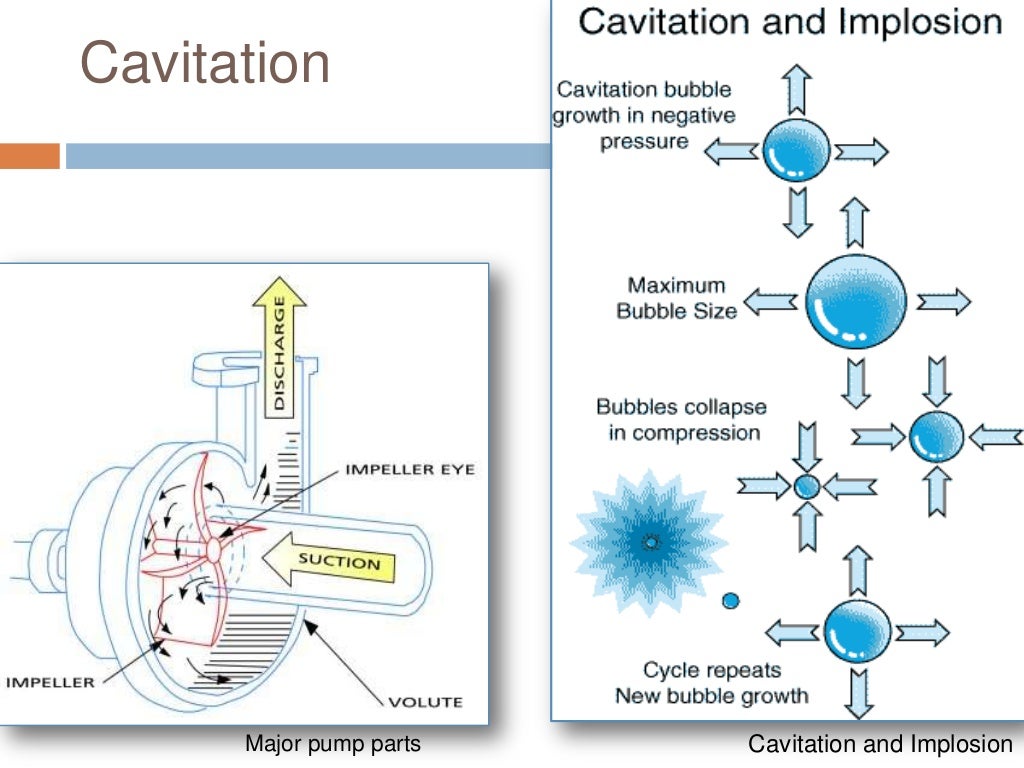 Cavitation

DISCHARGE

IMPELLER EYE

SUCTION

IMPELLER

VOLUTE

Major pump parts

Cavitation and Implosion

Cavitation bubble growth in negative pressure

Maximum Bubble Size

Bubbles collapse in compression

Cycle repeats New bubble growth

Cavitation and Implosion